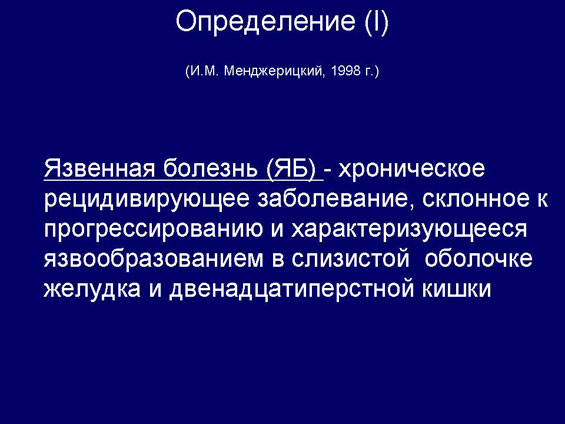 Определение (I)

(И.М. Менджерицкий, 1998 г.)

Язвенная болезнь (ЯБ) - хроническое рецидивирующее заболевание, склонное к прогрессированию и характеризующееся язвообразованием в слизистой оболочке желудка и двенадцатиперстной кишки